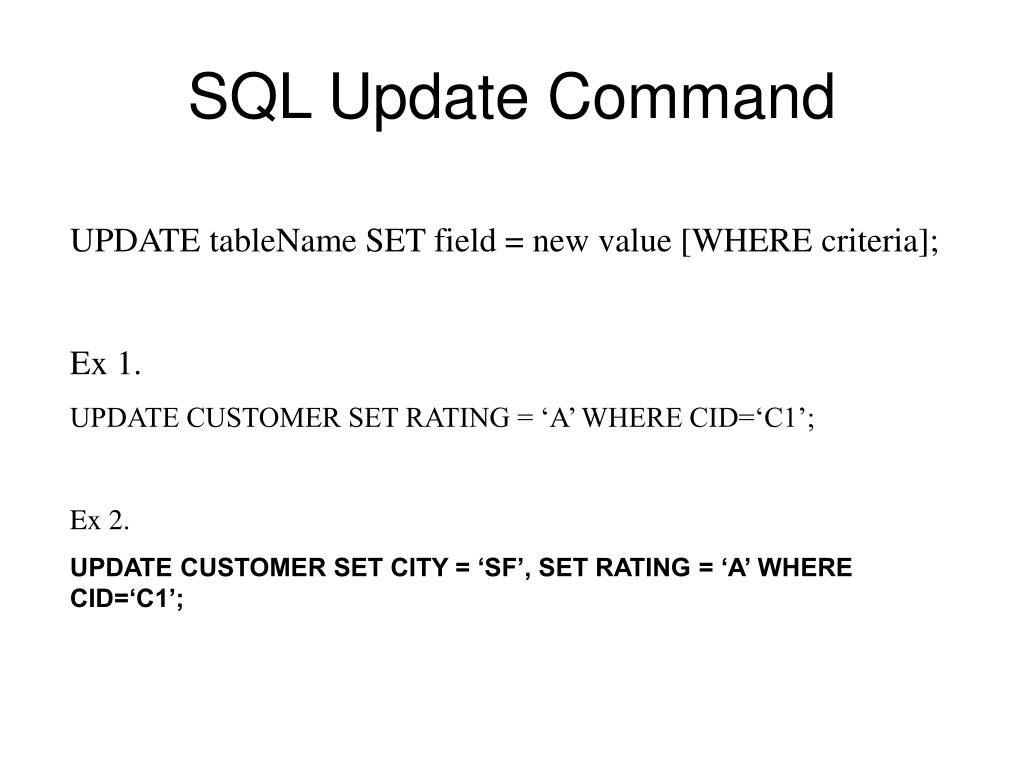 SQL Update Command

UPDATE tableName SET field = new value [WHERE criteria];

Ex 1.

UPDATE CUSTOMER SET RATING = ‘A’ WHERE CID=‘C1’;

Ex 2.

UPDATE CUSTOMER SET CITY = ‘SF’, SET RATING = ‘A’ WHERE CID=‘C1’;